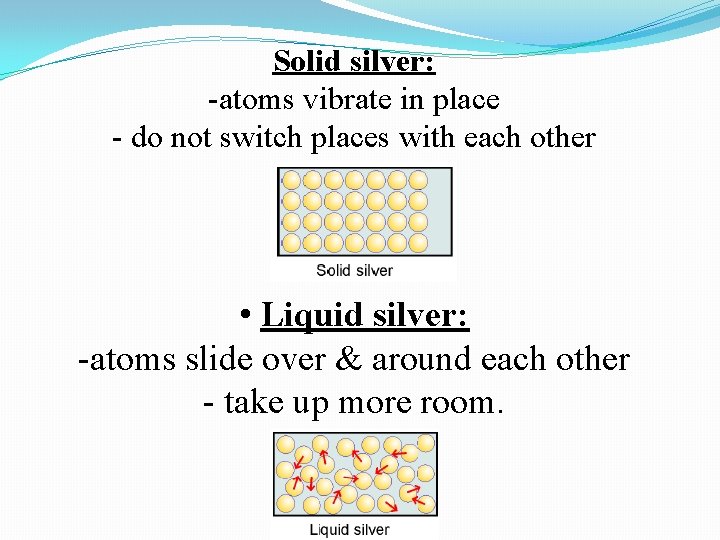 Solid silver:
-atoms vibrate in place
- do not switch places with each other

Solid silver

• Liquid silver:
-atoms slide over & around each other
- take up more room.

Liquid silver